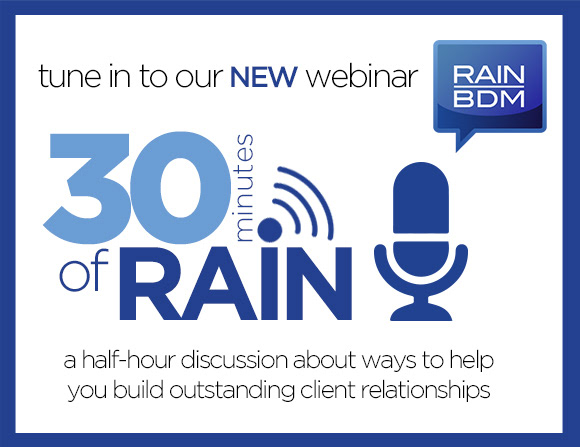 tune in to our NEW webinar

RAIN BDM

30 minutes of RAIN

a half-hour discussion about ways to help you build outstanding client relationships